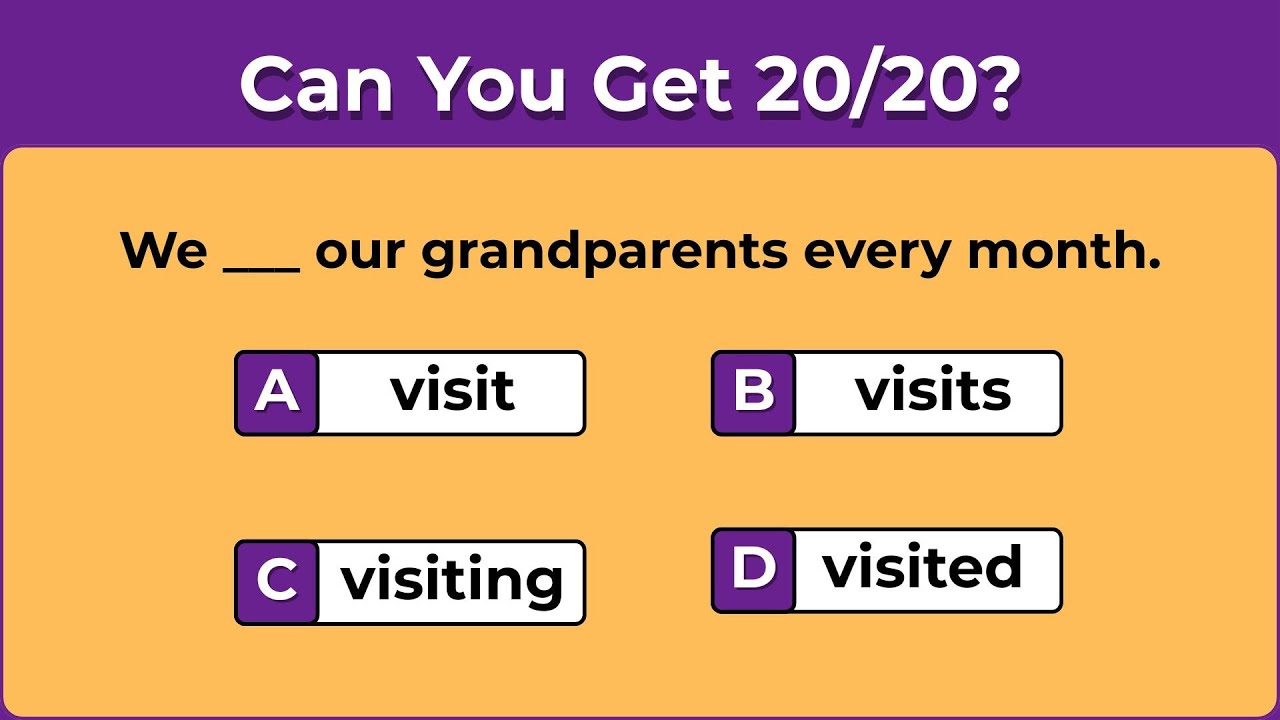 Can You Get 20/20?

We ___ our grandparents every month.

A visit

B visits

C visiting

D visited